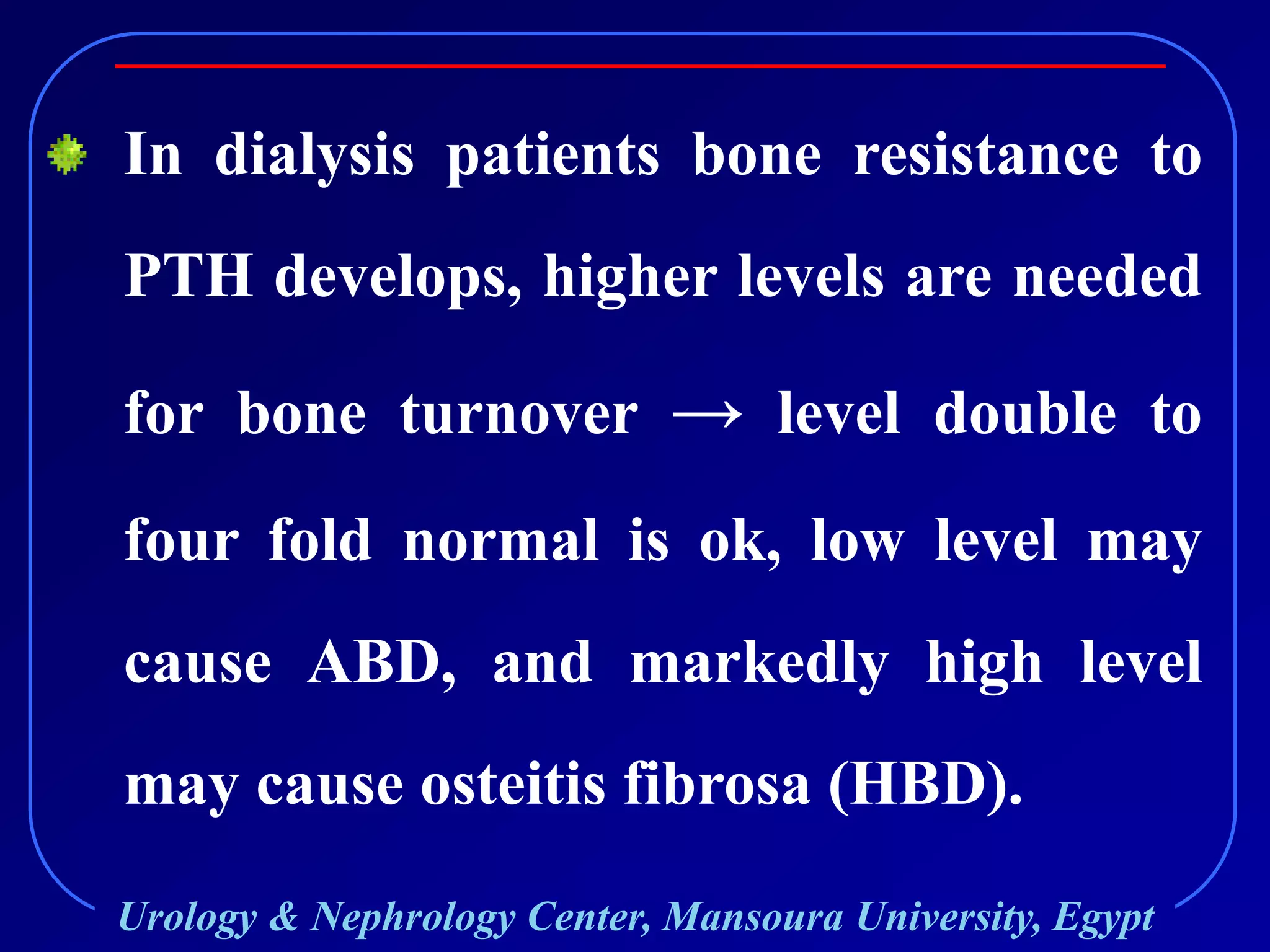 In dialysis patients bone resistance to PTH develops, higher levels are needed for bone turnover → level double to four fold normal is ok, low level may cause ABD, and markedly high level may cause osteitis fibrosa (HBD).

Urology & Nephrology Center, Mansoura University, Egypt